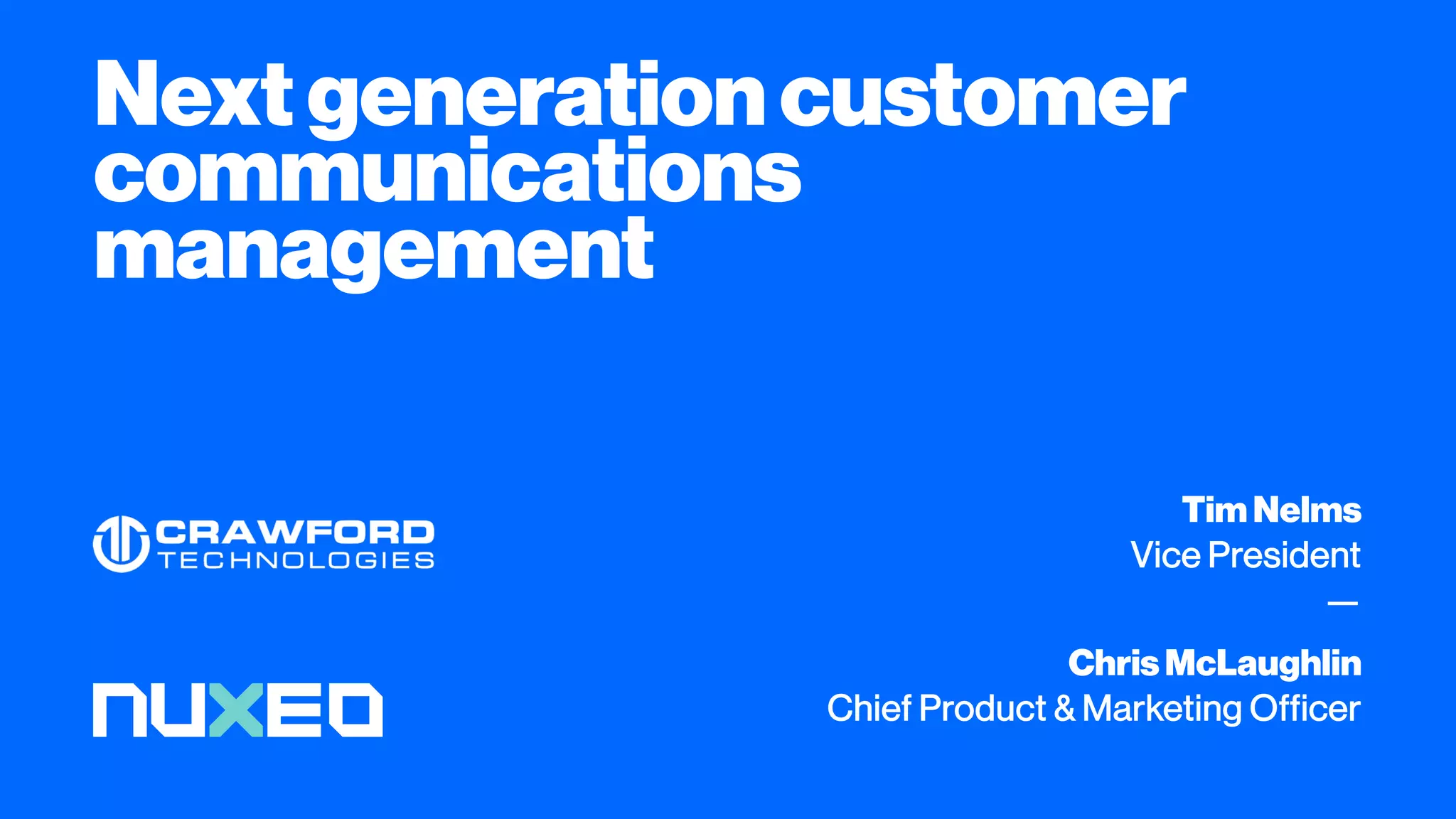 Next generation customer communications management

CRAWFORD TECHNOLOGIES

NUXEO

Tim Nelms
Vice President

—

Chris McLaughlin
Chief Product & Marketing Officer